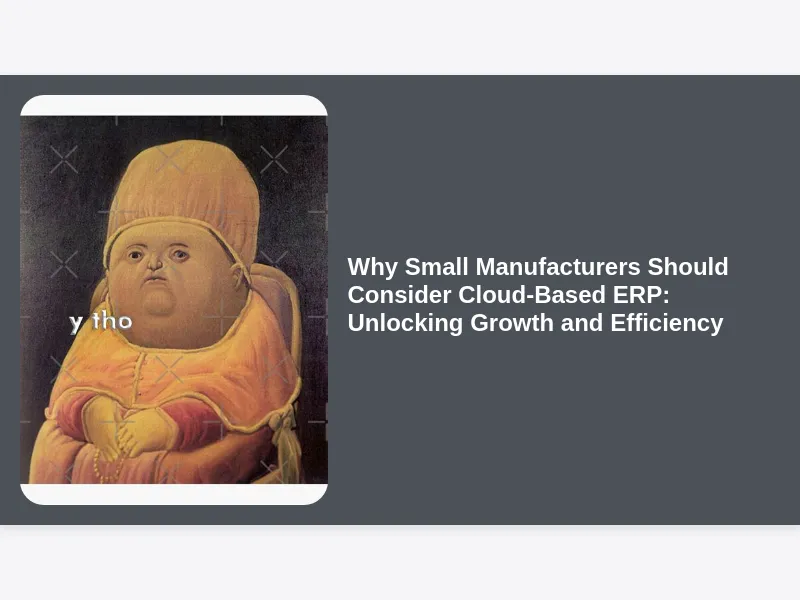 y tho

Why Small Manufacturers Should Consider Cloud-Based ERP: Unlocking Growth and Efficiency